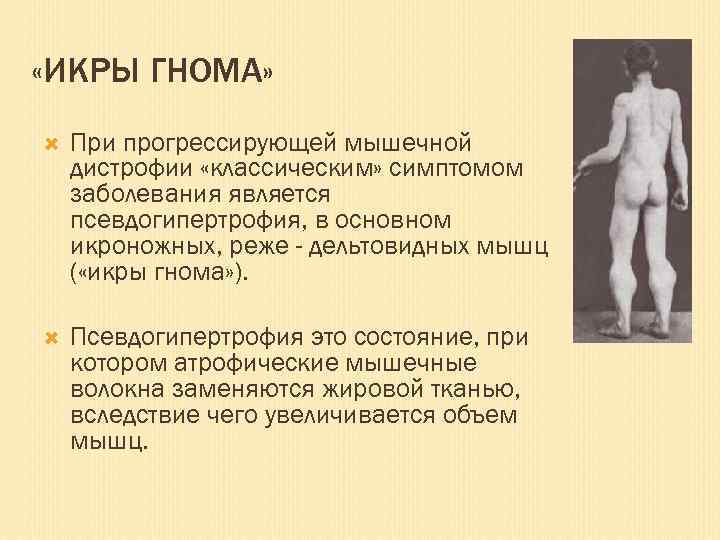 «ИКРЫ ГНОМА»

При прогрессирующей мышечной дистрофии «классическим» симптомом заболевания является псевдогипертрофия, в основном икроножных, реже - дельтовидных мышц («икры гнома»).

Псевдогипертрофия это состояние, при котором атрофические мышечные волокна заменяются жировой тканью, вследствие чего увеличивается объем мышц.